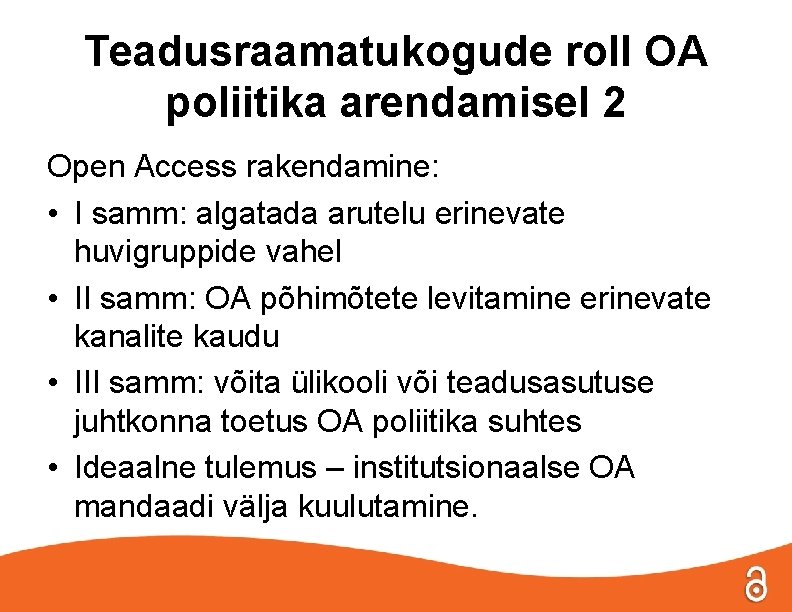 Teadusraamatukogude roll OA poliitika arendamisel 2

Open Access rakendamine:

• I samm: algatada arutelu erinevate huvigruppide vahel
• II samm: OA põhimõtete levitamine erinevate kanalite kaudu
• III samm: võita ülikooli või teadusasutuse juhtkonna toetus OA poliitika suhtes
• Ideaalne tulemus – institutsionaalse OA mandaadi välja kuulutamine.